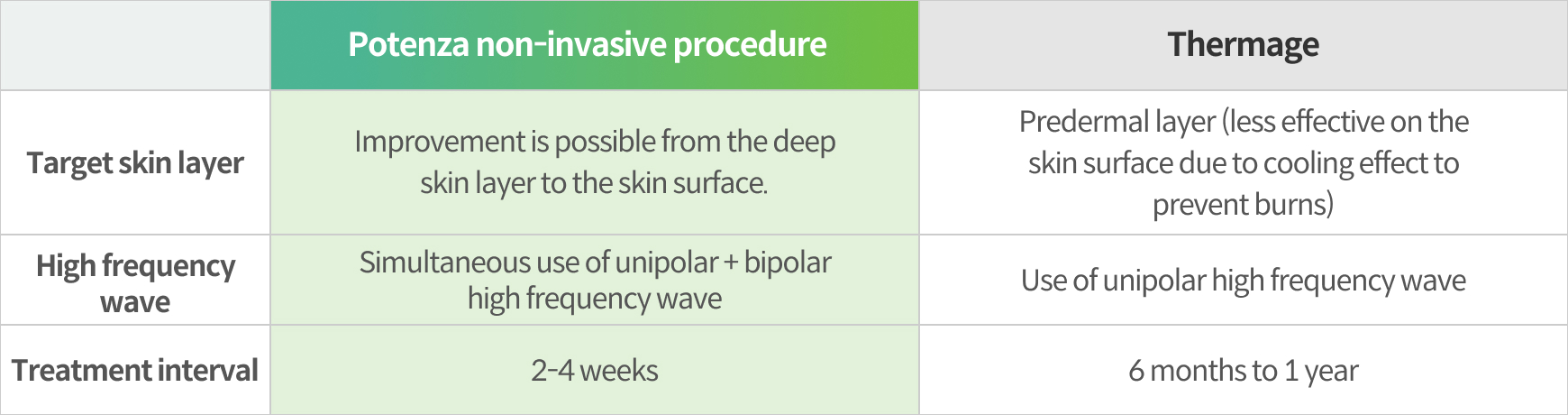 | | Potenza non-invasive procedure | Thermage |
|---|---|---|
| Target skin layer | Improvement is possible from the deep skin layer to the skin surface. | Predermal layer (less effective on the skin surface due to cooling effect to prevent burns) |
| High frequency wave | Simultaneous use of unipolar + bipolar high frequency wave | Use of unipolar high frequency wave |
| Treatment interval | 2-4 weeks | 6 months to 1 year |